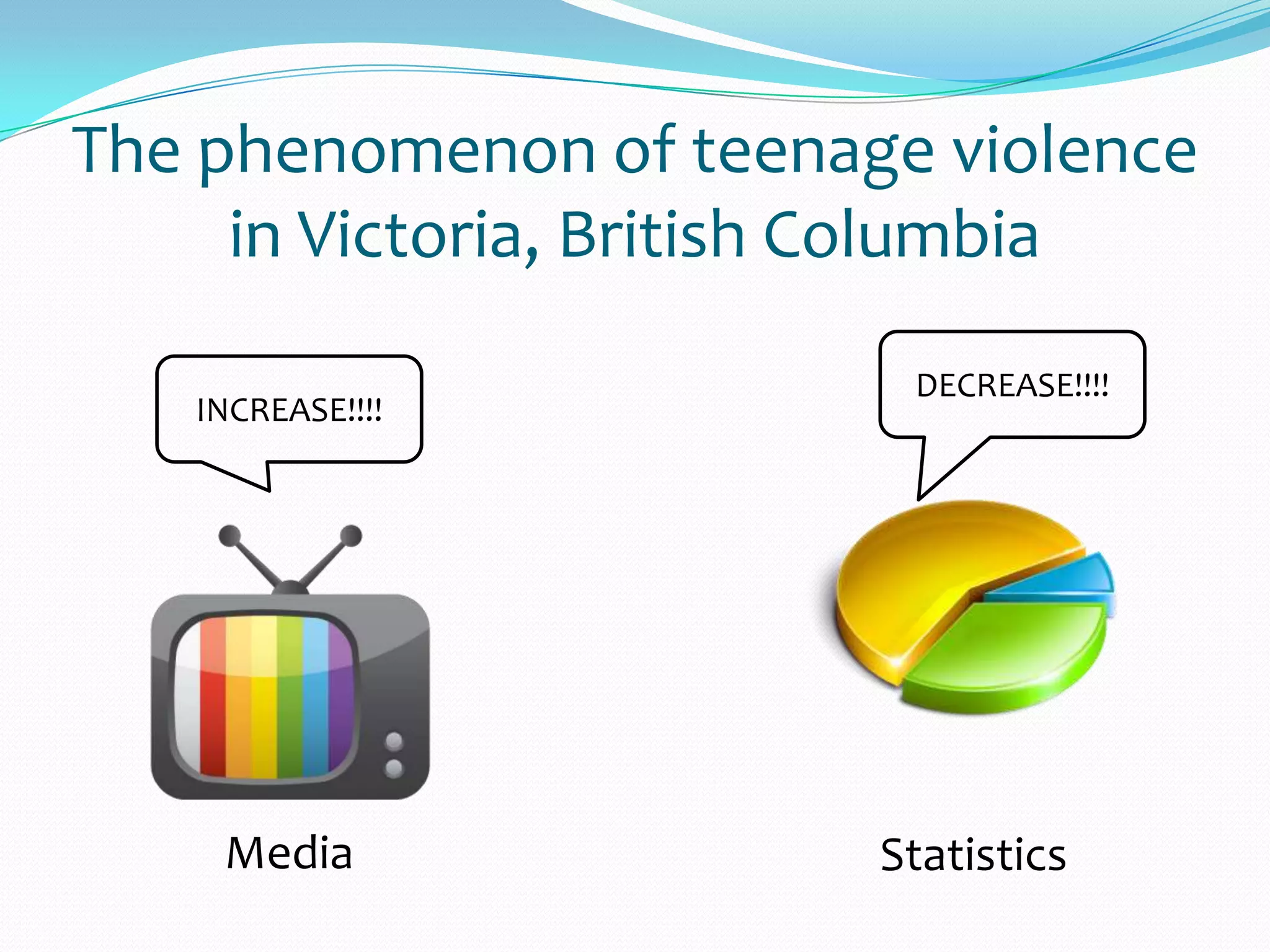 The phenomenon of teenage violence in Victoria, British Columbia

INCREASE!!!!

DECREASE!!!!

Media

Statistics